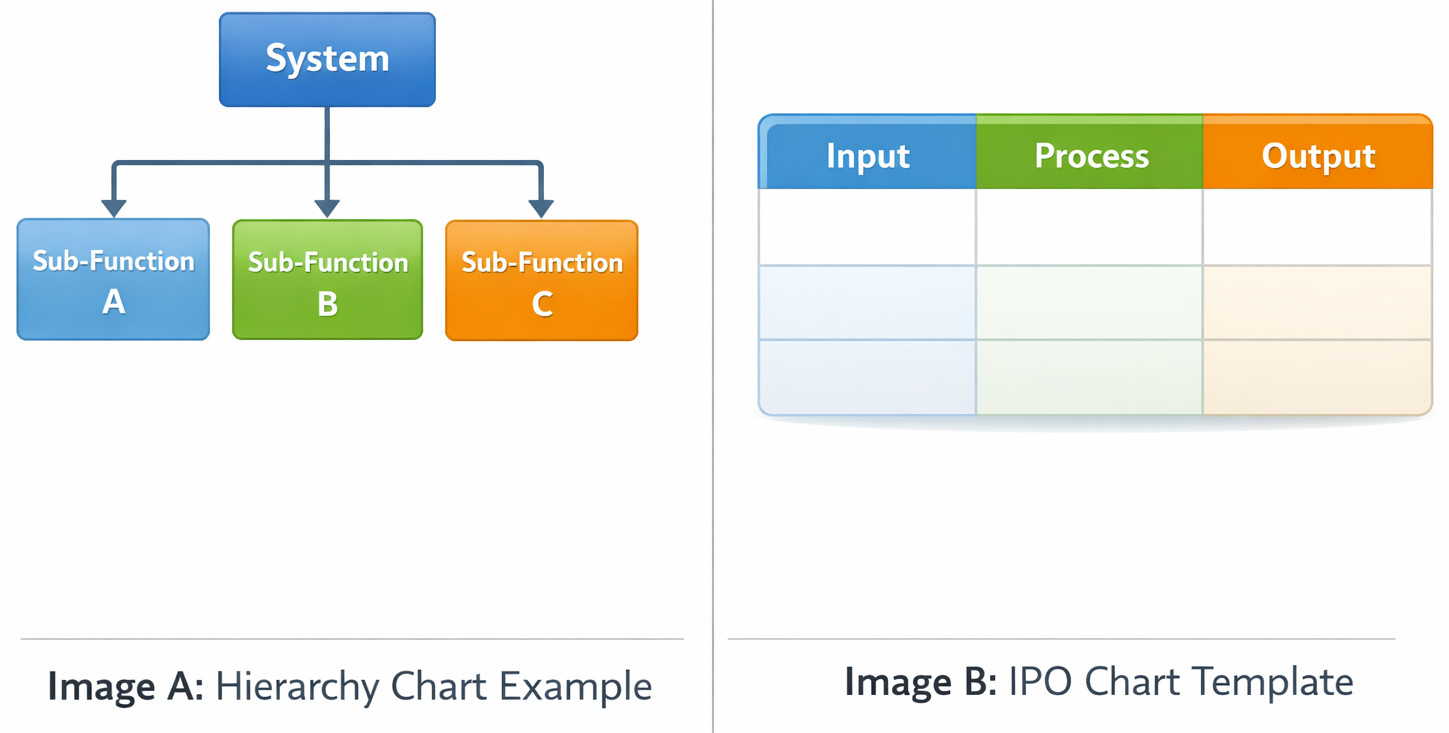 System

Sub-Function A

Sub-Function B

Sub-Function C

Image A: Hierarchy Chart Example

| Input | Process | Output |
|---|---|---|
| | | |
| | | |
| | | |

Image B: IPO Chart Template